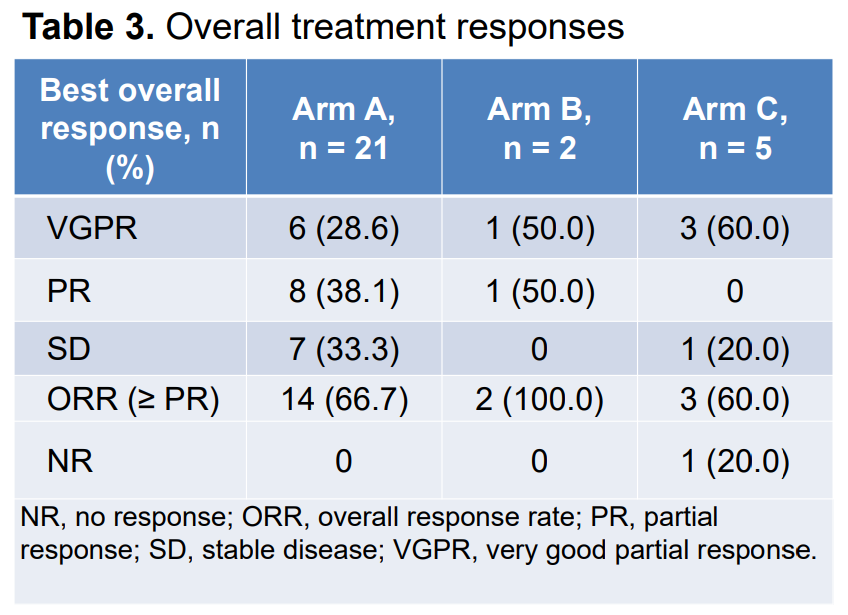 **Table 3.** Overall treatment responses

| Best overall response, n (%) | Arm A, n = 21 | Arm B, n = 2 | Arm C, n = 5 |
|---|---|---|---|
| VGPR | 6 (28.6) | 1 (50.0) | 3 (60.0) |
| PR | 8 (38.1) | 1 (50.0) | 0 |
| SD | 7 (33.3) | 0 | 1 (20.0) |
| ORR (≥ PR) | 14 (66.7) | 2 (100.0) | 3 (60.0) |
| NR | 0 | 0 | 1 (20.0) |

NR, no response; ORR, overall response rate; PR, partial response; SD, stable disease; VGPR, very good partial response.